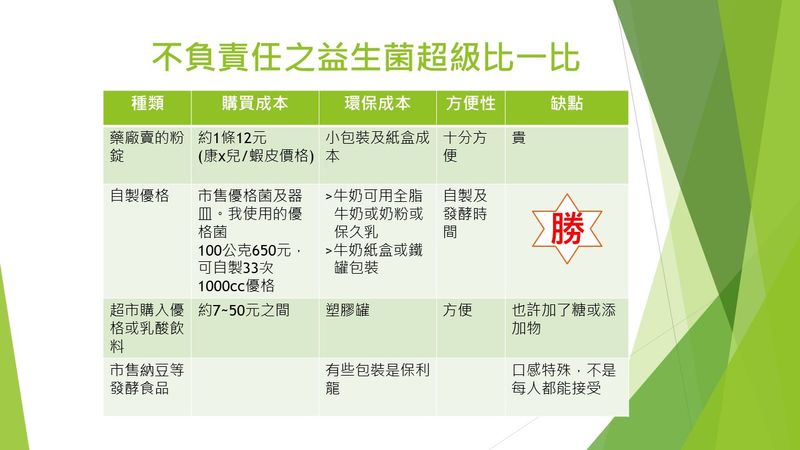 不負責任之益生菌超級比一比

| 種類 | 購買成本 | 環保成本 | 方便性 | 缺點 |
|---|---|---|---|---|
| 藥廠賣的粉錠 | 約1條12元 (康x兒/蝦皮價格) | 小包裝及紙盒成本 | 十分方便 | 貴 |
| 自製優格 | 市售優格菌及器皿。我使用的優格菌 100公克650元，可自製33次 1000cc優格 | >牛奶可用全脂牛奶或奶粉或保久乳 >牛奶紙盒或鐵罐包裝 | 自製及發酵時間 | 勝 |
| 超市購入優格或乳酸飲料 | 約7~50元之間 | 塑膠罐 | 方便 | 也許加了糖或添加物 |
| 市售納豆等發酵食品 | | 有些包裝是保利龍 | | 口感特殊，不是每人都能接受 |